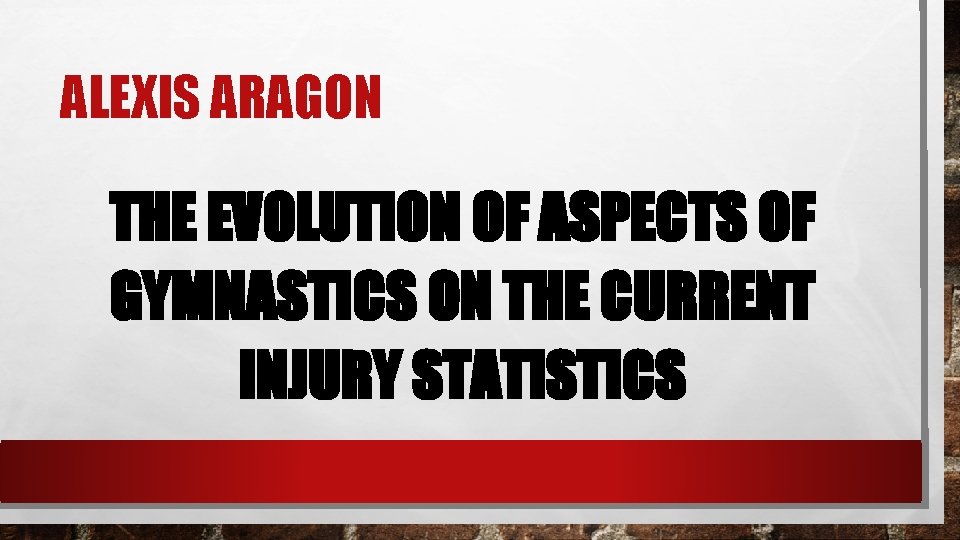 ALEXIS ARAGON

THE EVOLUTION OF ASPECTS OF GYMNASTICS ON THE CURRENT INJURY STATISTICS